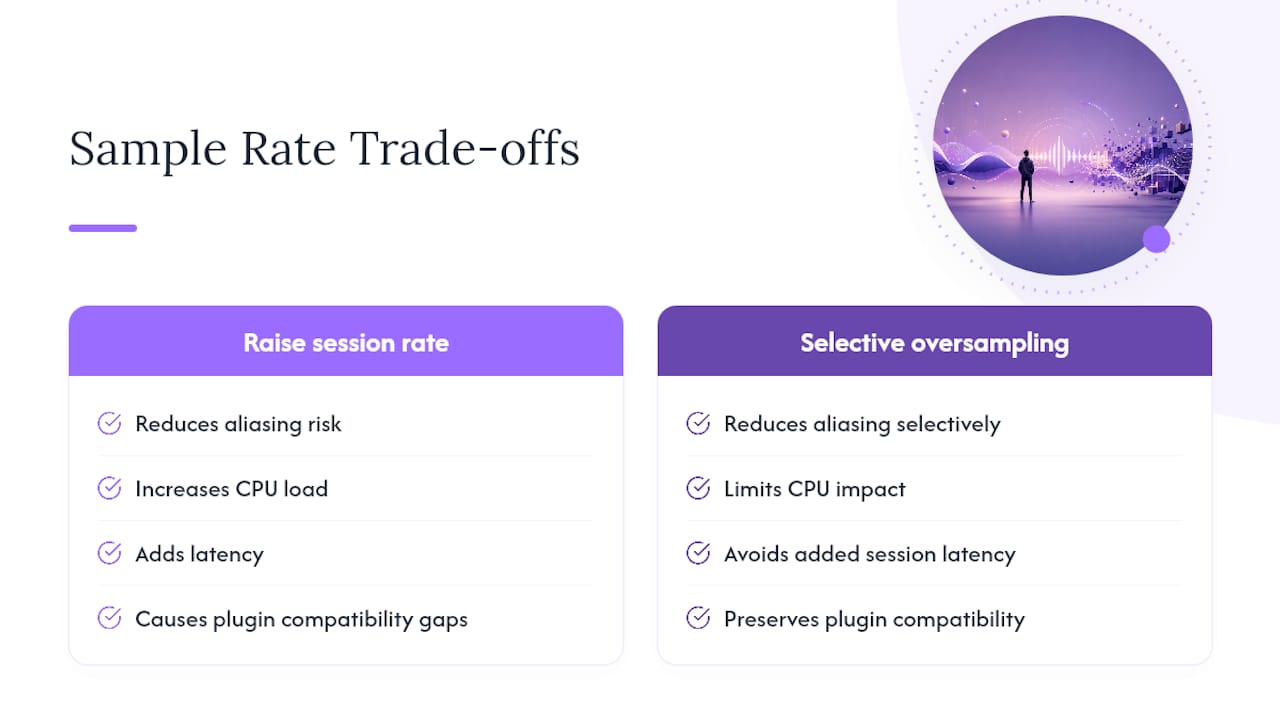 Sample Rate Trade-offs

Raise session rate

Reduces aliasing risk

Increases CPU load

Adds latency

Causes plugin compatibility gaps

Selective oversampling

Reduces aliasing selectively

Limits CPU impact

Avoids added session latency

Preserves plugin compatibility